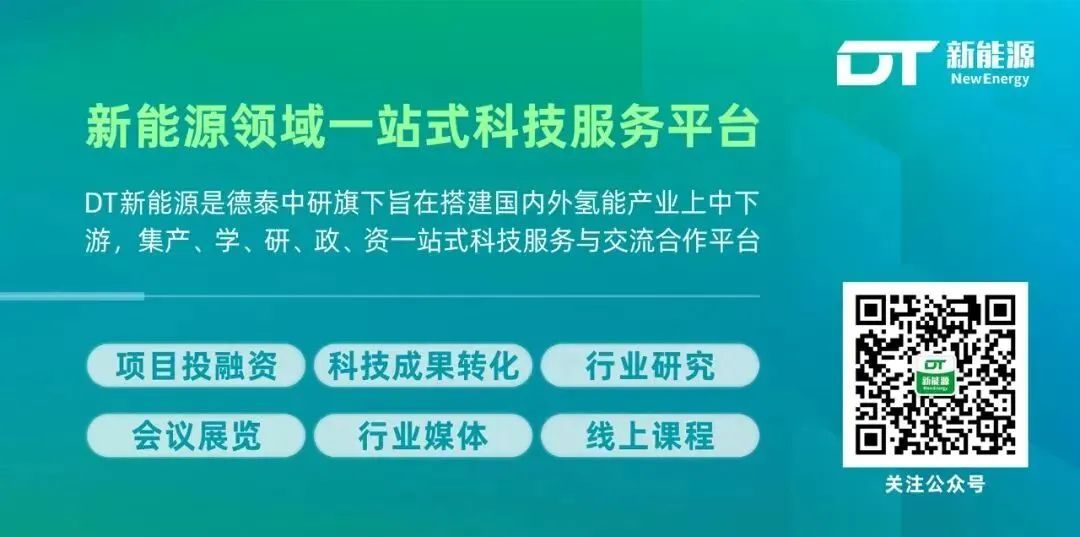 DT 新能源 NewEnergy

新能源领域一站式科技服务平台

DT新能源是德泰中研旗下旨在搭建国内外氢能产业上中下游，集产、学、研、政、资一站式科技服务与交流合作平台

项目投融资

科技成果转化

行业研究

会议展览

行业媒体

线上课程

DT 新能源 NewEnergy

关注公众号